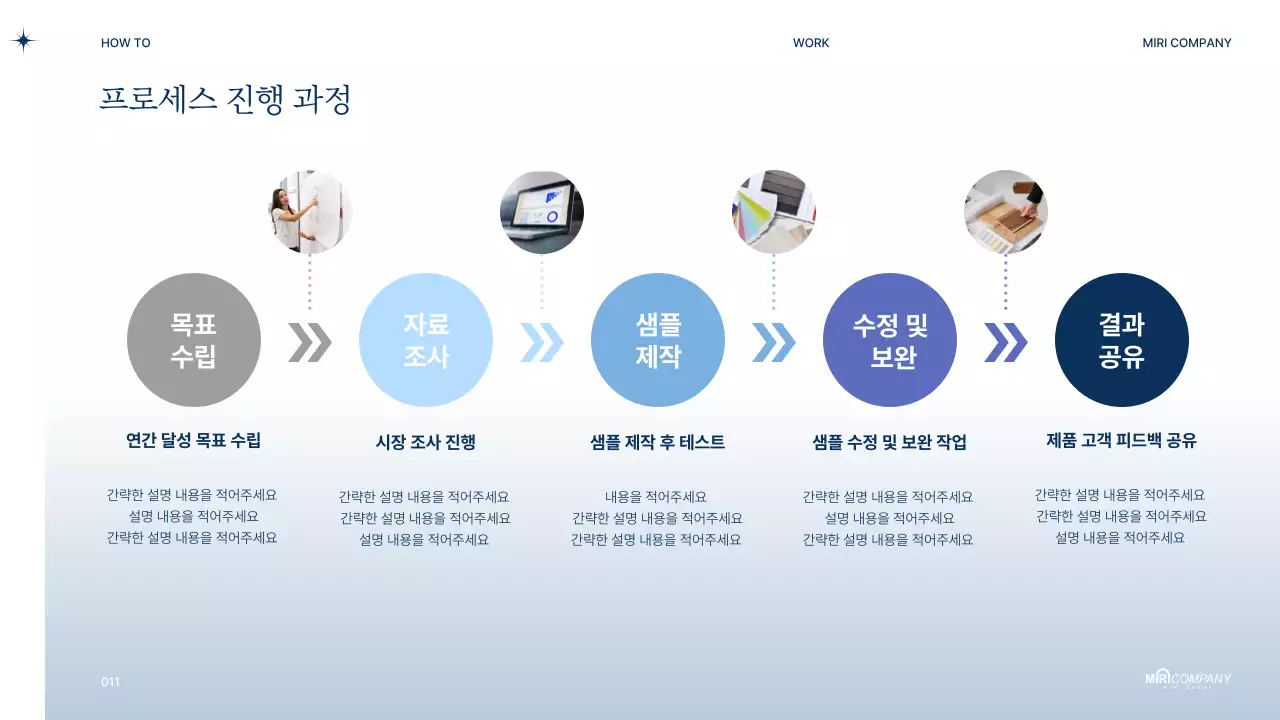 HOW TO

WORK

MIRI COMPANY

프로세스 진행 과정

목표 수립

자료 조사

샘플 제작

수정 및 보완

결과 공유

연간 달성 목표 수립

간략한 설명 내용을 적어주세요
설명 내용을 적어주세요
간략한 설명 내용을 적어주세요

시장 조사 진행

간략한 설명 내용을 적어주세요
간략한 설명 내용을 적어주세요
설명 내용을 적어주세요

샘플 제작 후 테스트

내용을 적어주세요
간략한 설명 내용을 적어주세요
간략한 설명 내용을 적어주세요

샘플 수정 및 보완 작업

간략한 설명 내용을 적어주세요
설명 내용을 적어주세요
간략한 설명 내용을 적어주세요

제품 고객 피드백 공유

간략한 설명 내용을 적어주세요
간략한 설명 내용을 적어주세요
설명 내용을 적어주세요

011

MIRI COMPANY